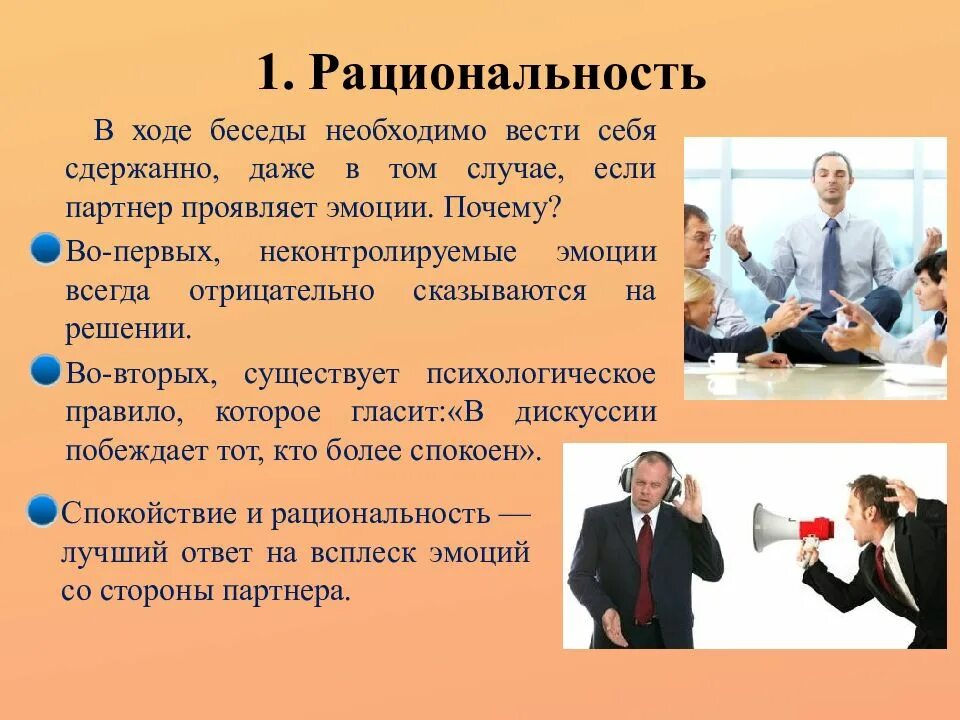 1. Рациональность

В ходе беседы необходимо вести себя сдержанно, даже в том случае, если партнер проявляет эмоции. Почему?

Во-первых, неконтролируемые эмоции всегда отрицательно сказываются на решении.

Во-вторых, существует психологическое правило, которое гласит:«В дискуссии побеждает тот, кто более спокоен».

Спокойствие и рациональность — лучший ответ на всплеск эмоций со стороны партнера.